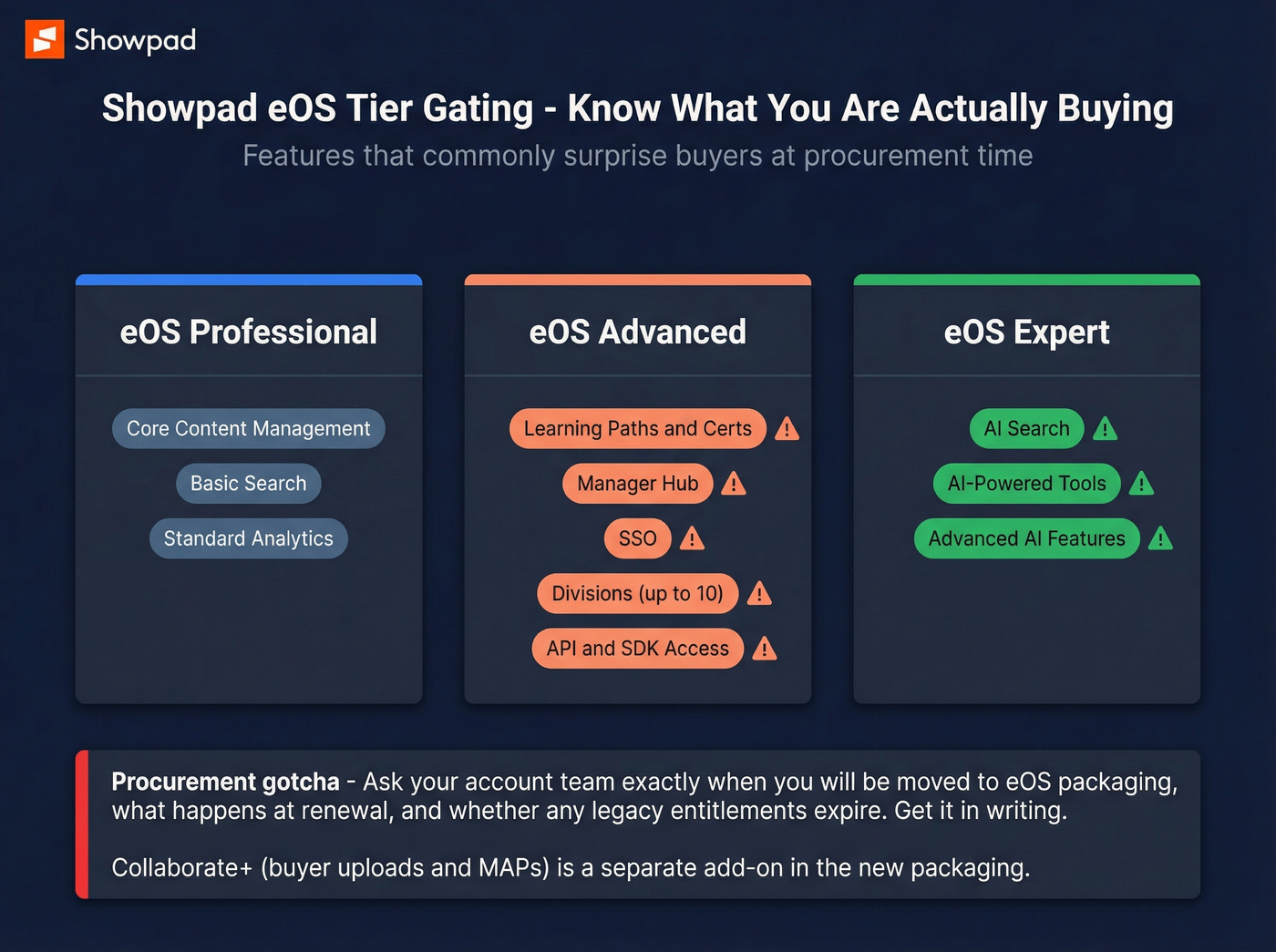 Showpad

Showpad eOS Tier Gating - Know What You Are Actually Buying

Features that commonly surprise buyers at procurement time

eOS Professional

Core Content Management

Basic Search

Standard Analytics

eOS Advanced

Learning Paths and Certs

Manager Hub

SSO

Divisions (up to 10)

API and SDK Access

eOS Expert

AI Search

AI-Powered Tools

Advanced AI Features

Procurement gotcha - Ask your account team exactly when you will be moved to eOS packaging, what happens at renewal, and whether any legacy entitlements expire. Get it in writing.

Collaborate+ (buyer uploads and MAPs) is a separate add-on in the new packaging.